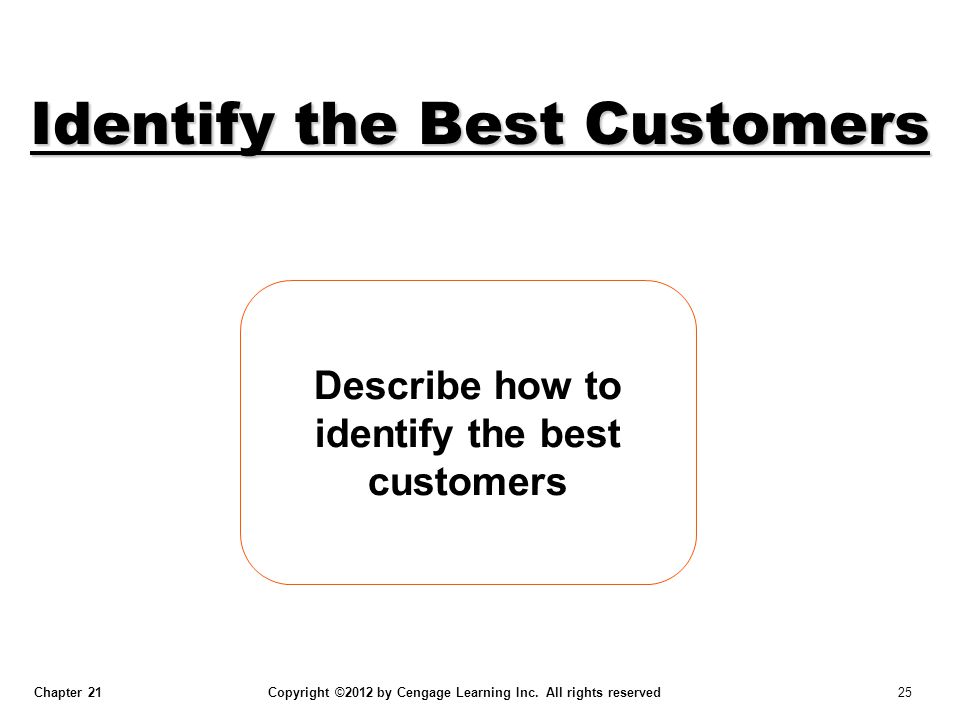 Identify the Best Customers

Describe how to identify the best customers

Chapter 21

Copyright ©2012 by Cengage Learning Inc. All rights reserved

25